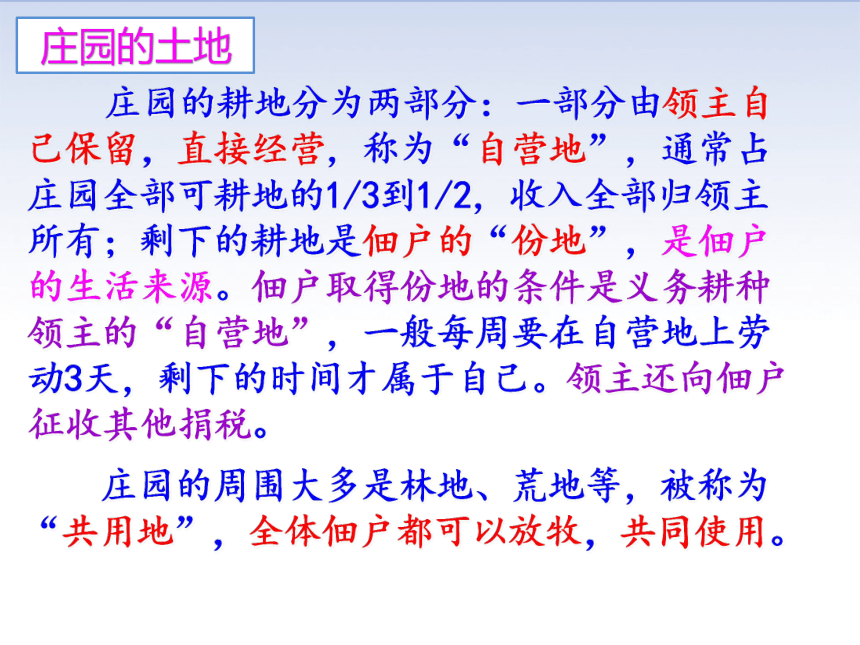 庄园的土地

庄园的耕地分为两部分：一部分由领主自己保留，直接经营，称为“自营地”，通常占庄园全部可耕地的1/3到1/2，收入全部归领主所有；剩下的耕地是佃户的“份地”，是佃户的生活来源。佃户取得份地的条件是义务耕种领主的“自营地”，一般每周要在自营地上劳动3天，剩下的时间才属于自己。领主还向佃户征收其他捐税。

庄园的周围大多是林地、荒地等，被称为“共用地”，全体佃户都可以放牧，共同使用。